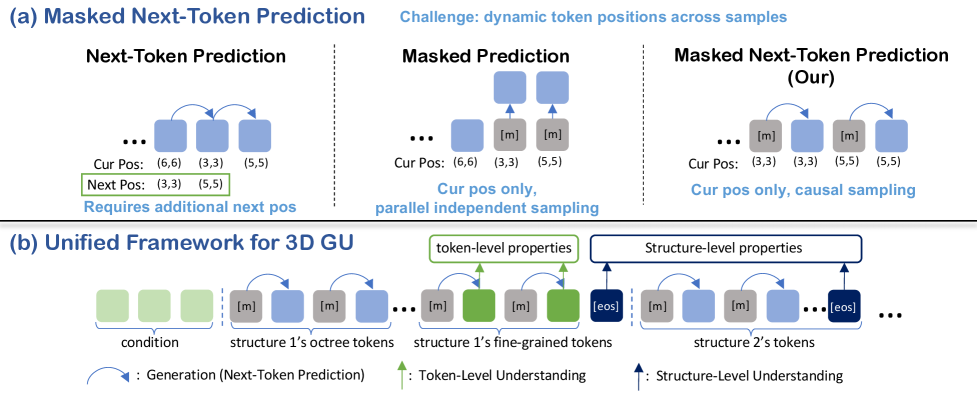 (a) Masked Next-Token Prediction

Challenge: dynamic token positions across samples

Next-Token Prediction

...

Cur Pos: (6,6) (3,3) (5,5)

Next Pos: (3,3) (5,5)

Requires additional next pos

Masked Prediction

... [m] [m]

Cur Pos: (6,6) (3,3) (5,5)

Cur pos only, parallel independent sampling

Masked Next-Token Prediction (Our)

... [m] [m]

Cur Pos: (3,3) (3,3) (5,5) (5,5)

Cur pos only, causal sampling

(b) Unified Framework for 3D GU

token-level properties

Structure-level properties

[m] [m] ... [m] [m] [eos] [m] [m] ... [eos] ...

condition

structure 1's octree tokens

structure 1's fine-grained tokens

structure 2's tokens

: Generation (Next-Token Prediction)

: Token-Level Understanding

: Structure-Level Understanding